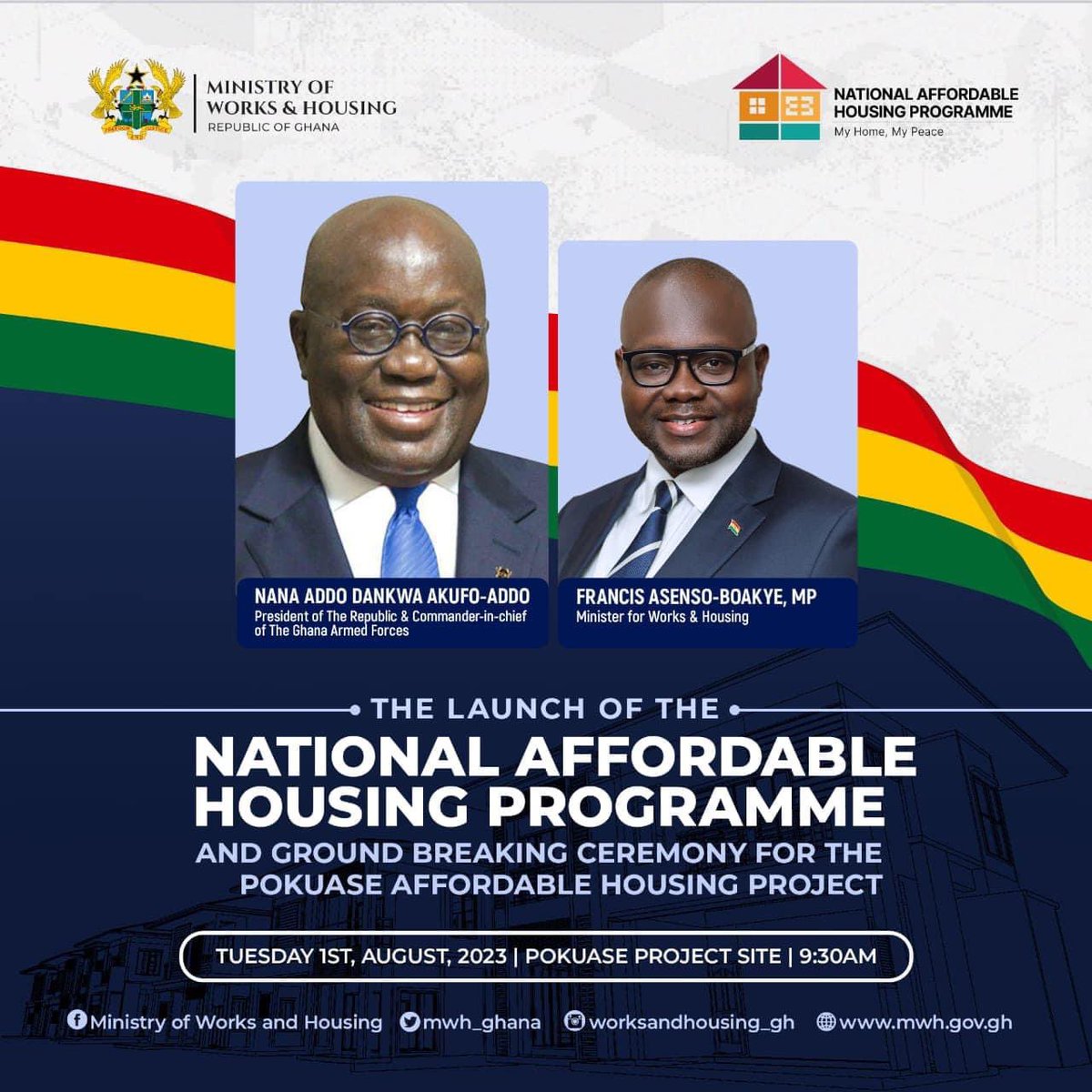 MINISTRY OF WORKS & HOUSING
REPUBLIC OF GHANA

NATIONAL AFFORDABLE HOUSING PROGRAMME
My Home, My Peace

NANA ADDO DANKWA AKUFO-ADDO
President of The Republic & Commander-in-chief of The Ghana Armed Forces

FRANCIS ASENSO-BOAKYE, MP
Minister for Works & Housing

THE LAUNCH OF THE
NATIONAL AFFORDABLE HOUSING PROGRAMME
AND GROUND BREAKING CEREMONY FOR THE POKUASE AFFORDABLE HOUSING PROJECT

TUESDAY 1ST, AUGUST, 2023 | POKUASE PROJECT SITE | 9:30AM

Ministry of Works and Housing mwh_ghana worksandhousing_gh www.mwh.gov.gh